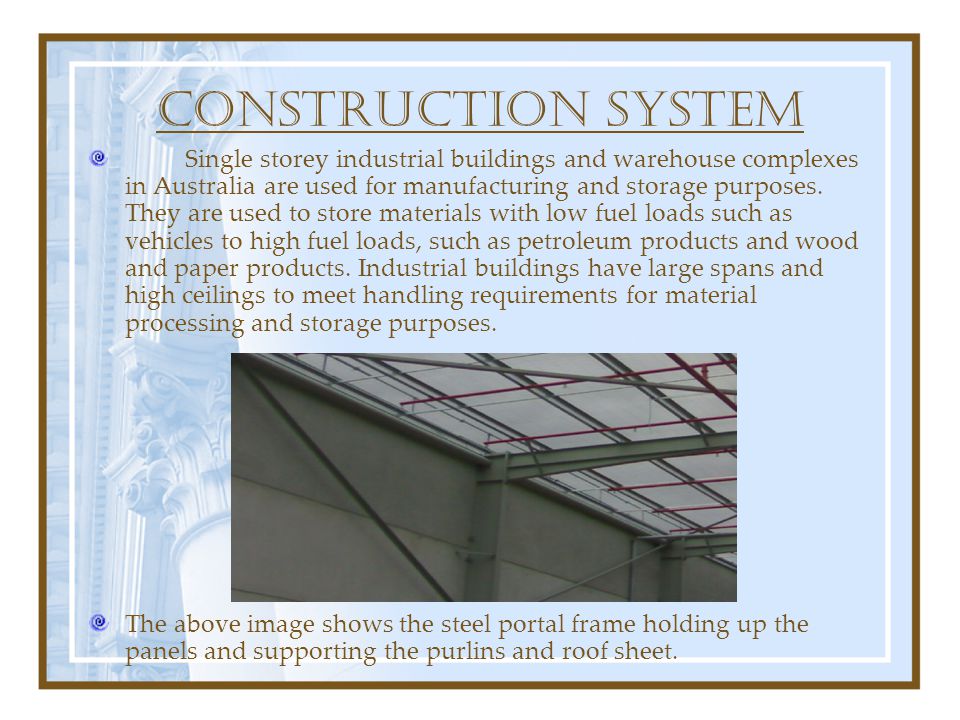 CONSTRUCTION SYSTEM

Single storey industrial buildings and warehouse complexes in Australia are used for manufacturing and storage purposes. They are used to store materials with low fuel loads such as vehicles to high fuel loads, such as petroleum products and wood and paper products. Industrial buildings have large spans and high ceilings to meet handling requirements for material processing and storage purposes.

The above image shows the steel portal frame holding up the panels and supporting the purlins and roof sheet.